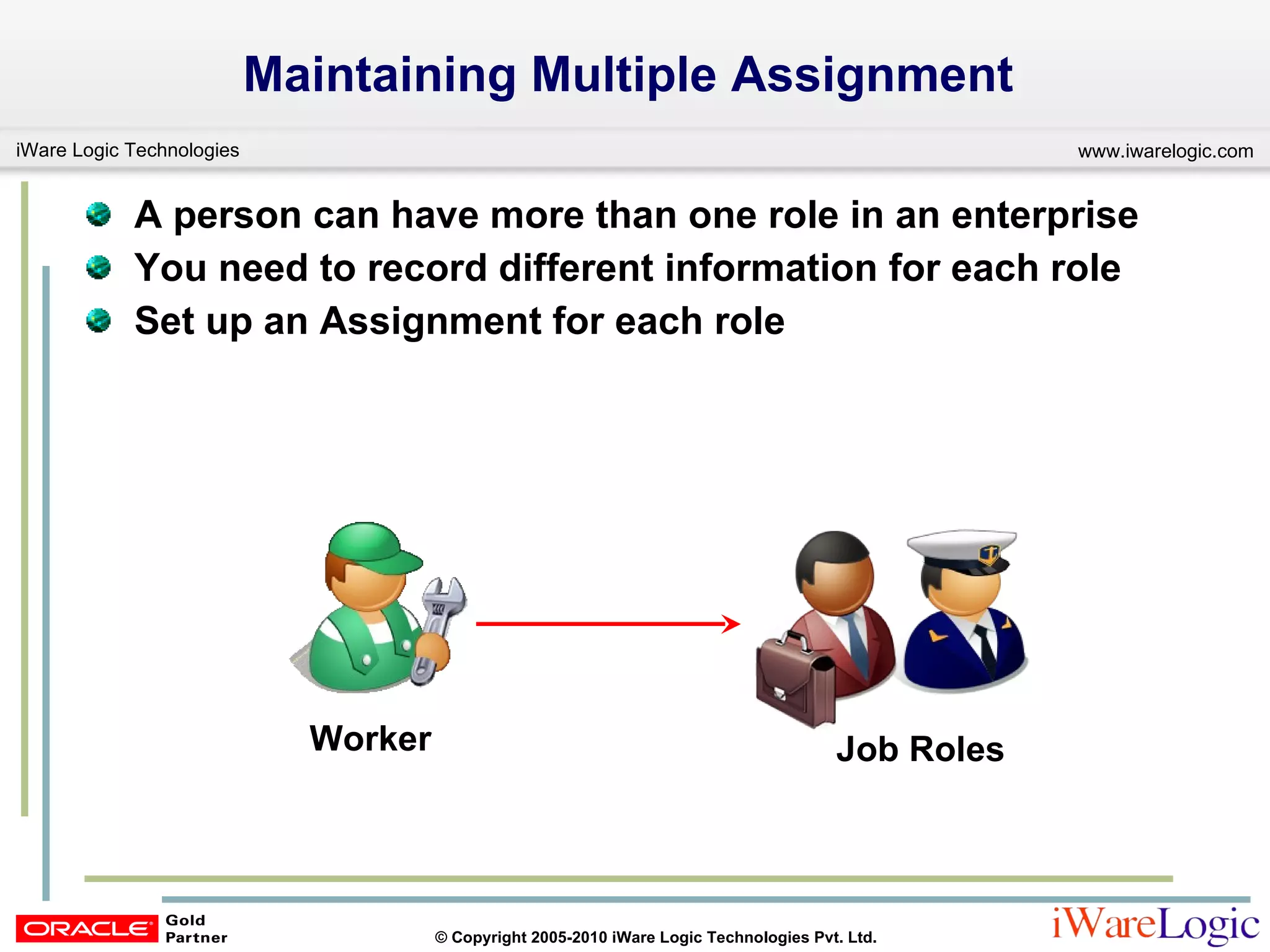 Maintaining Multiple Assignment

iWare Logic Technologies

www.iwarelogic.com

A person can have more than one role in an enterprise

You need to record different information for each role

Set up an Assignment for each role

Worker

Job Roles

ORACLE Gold Partner

© Copyright 2005-2010 iWare Logic Technologies Pvt. Ltd.

iWareLogic